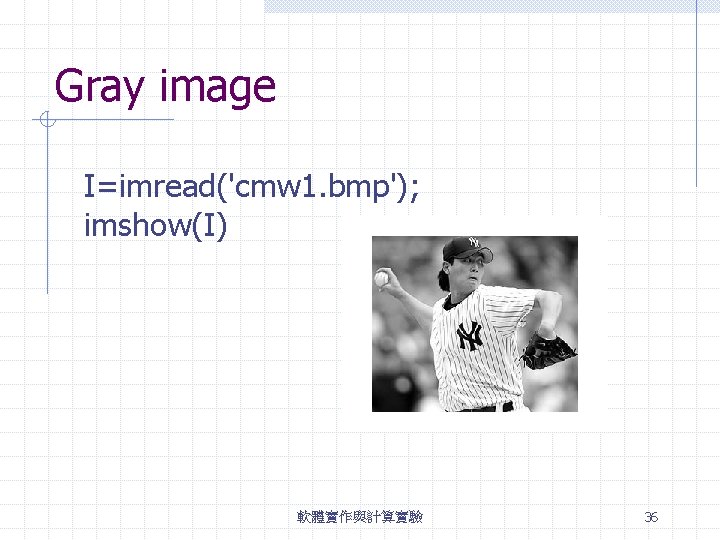 Gray image

I=imread('cmw1.bmp');
imshow(I)

軟體實作與計算實驗

36